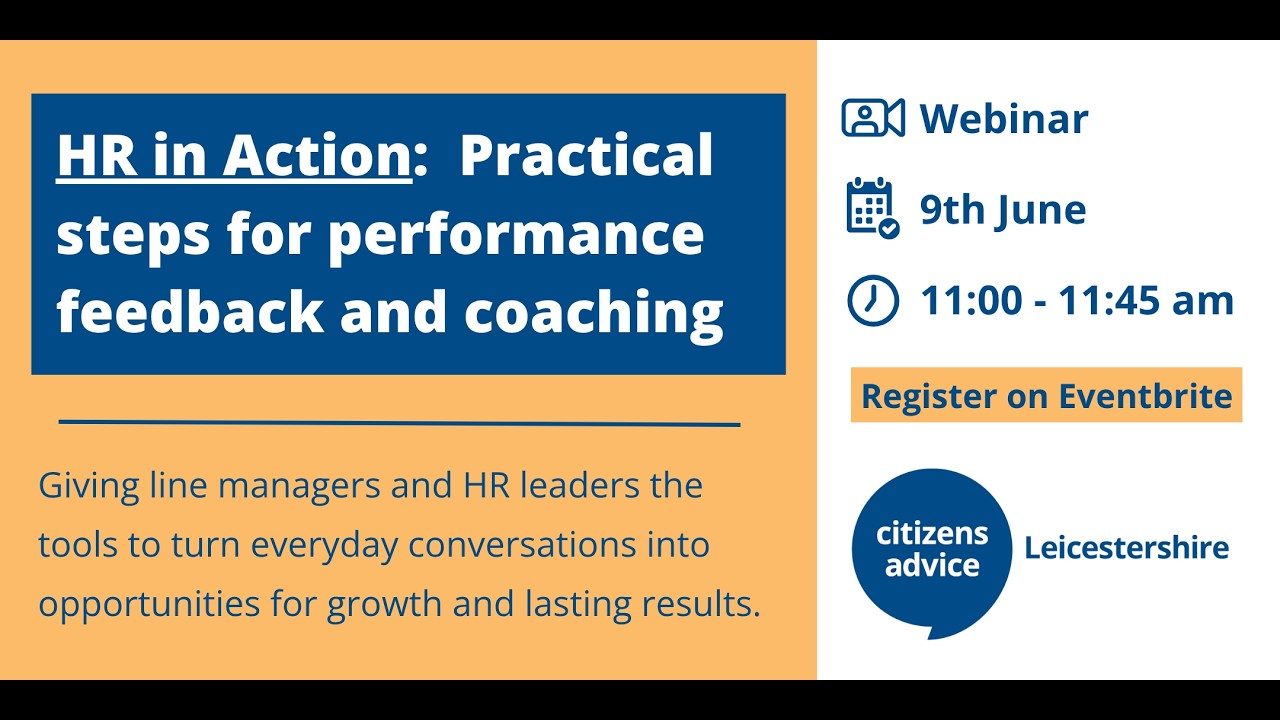 HR in Action: Practical steps for performance feedback and coaching

Giving line managers and HR leaders the tools to turn everyday conversations into opportunities for growth and lasting results.

Webinar

9th June

11:00 - 11:45 am

Register on Eventbrite

citizens advice Leicestershire